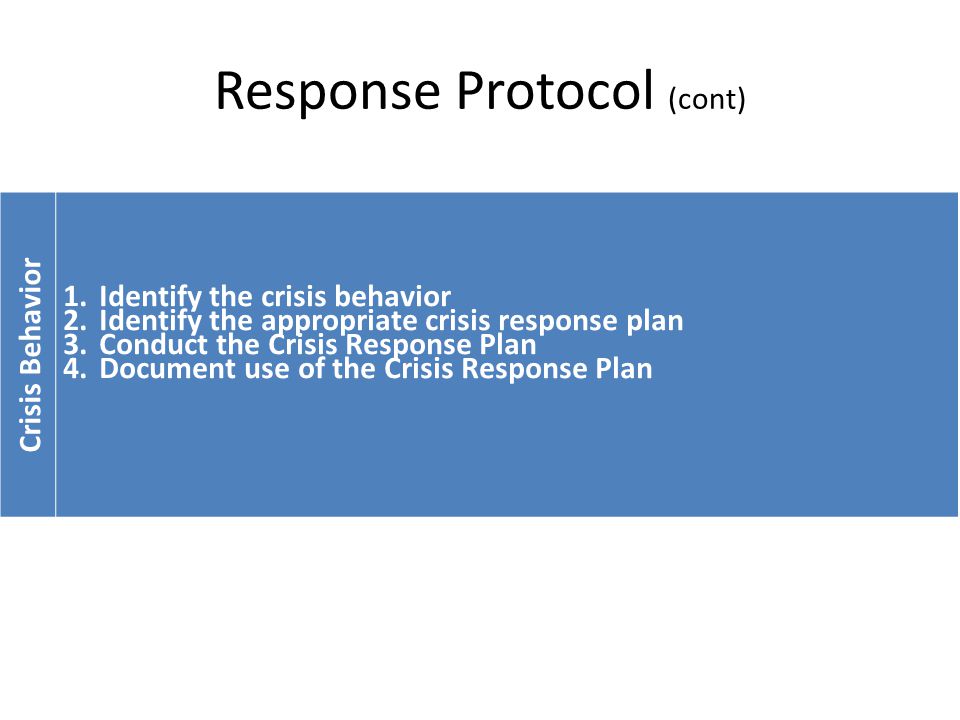 Response Protocol (cont)

Crisis Behavior

1. Identify the crisis behavior
2. Identify the appropriate crisis response plan
3. Conduct the Crisis Response Plan
4. Document use of the Crisis Response Plan